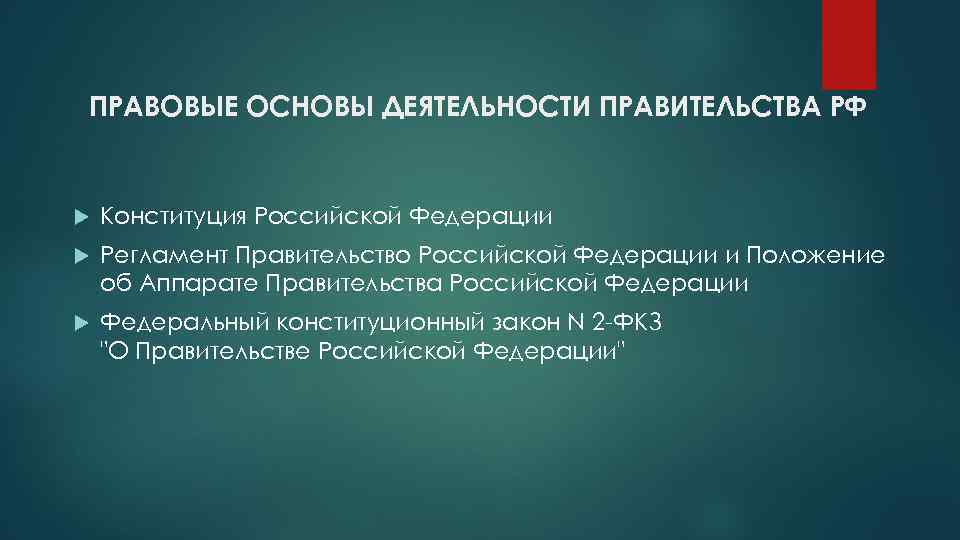 ПРАВОВЫЕ ОСНОВЫ ДЕЯТЕЛЬНОСТИ ПРАВИТЕЛЬСТВА РФ

Конституция Российской Федерации

Регламент Правительство Российской Федерации и Положение об Аппарате Правительства Российской Федерации

Федеральный конституционный закон N 2-ФКЗ "О Правительстве Российской Федерации"